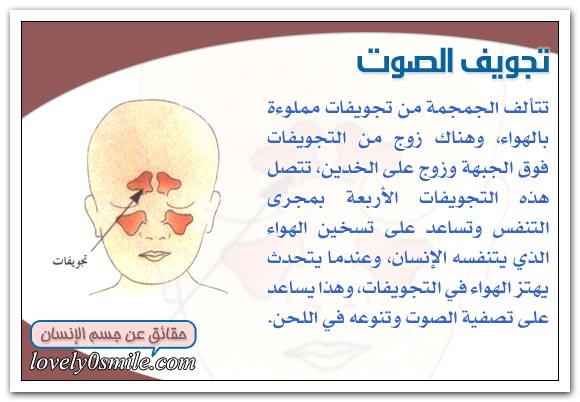 تجويف الصوت

تتألف الجمجمة من تجويفات مملوءة بالهواء، وهناك زوج من التجويفات فوق الجبهة وزوج على الخدين، تتصل هذه التجويفات الأربعة بمجرى التنفس وتساعد على تسخين الهواء الذي يتنفسه الإنسان، وعندما يتحدث يهتز الهواء في التجويفات، وهذا يساعد على تصفية الصوت وتنوعه في اللحن.

تجويفات

حقائق عن جسم الإنسان

lovely0smile.com